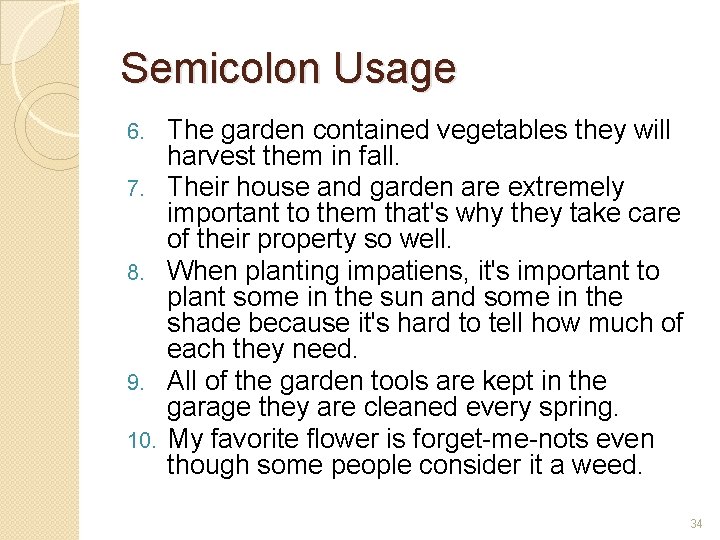 Semicolon Usage

6. The garden contained vegetables they will harvest them in fall.
7. Their house and garden are extremely important to them that's why they take care of their property so well.
8. When planting impatiens, it's important to plant some in the sun and some in the shade because it's hard to tell how much of each they need.
9. All of the garden tools are kept in the garage they are cleaned every spring.
10. My favorite flower is forget-me-nots even though some people consider it a weed.

34